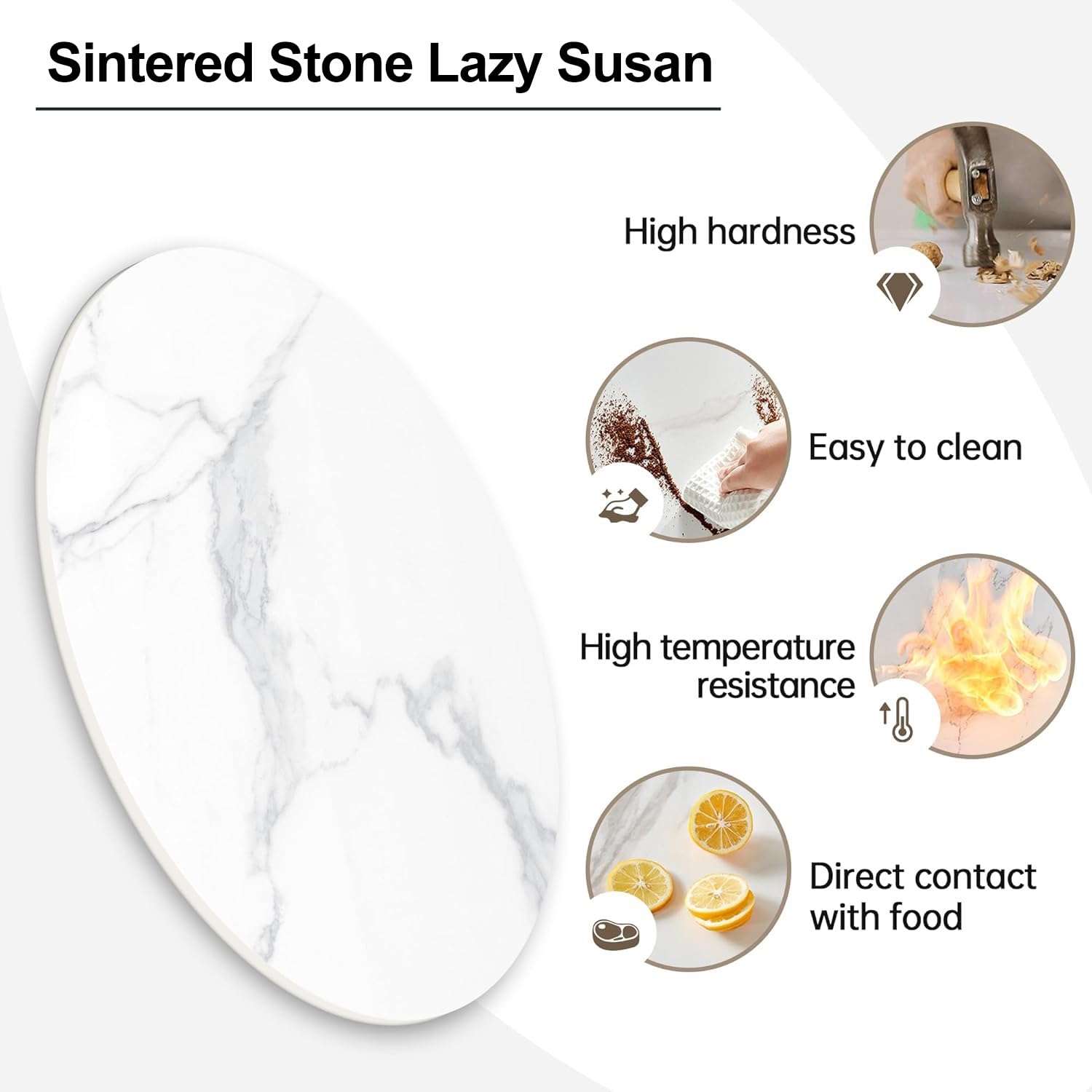 Sintered Stone Lazy Susan

High hardness

Easy to clean

High temperature resistance

Direct contact with food